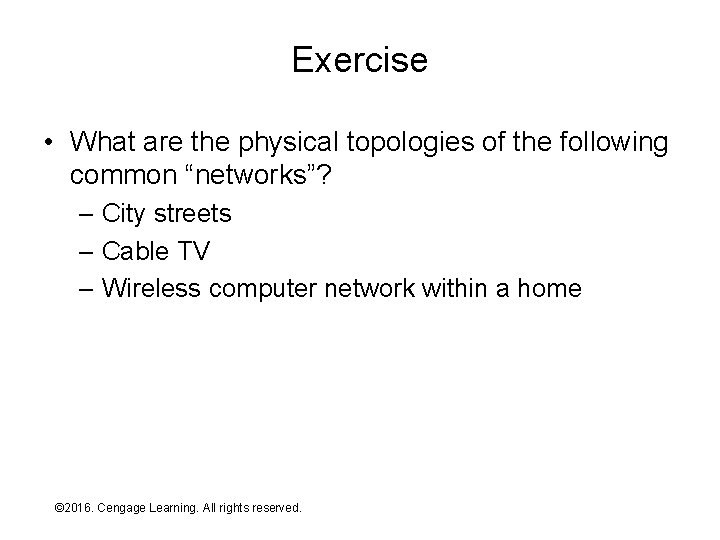 Exercise

• What are the physical topologies of the following common “networks”?
– City streets
– Cable TV
– Wireless computer network within a home

©2016. Cengage Learning. All rights reserved.